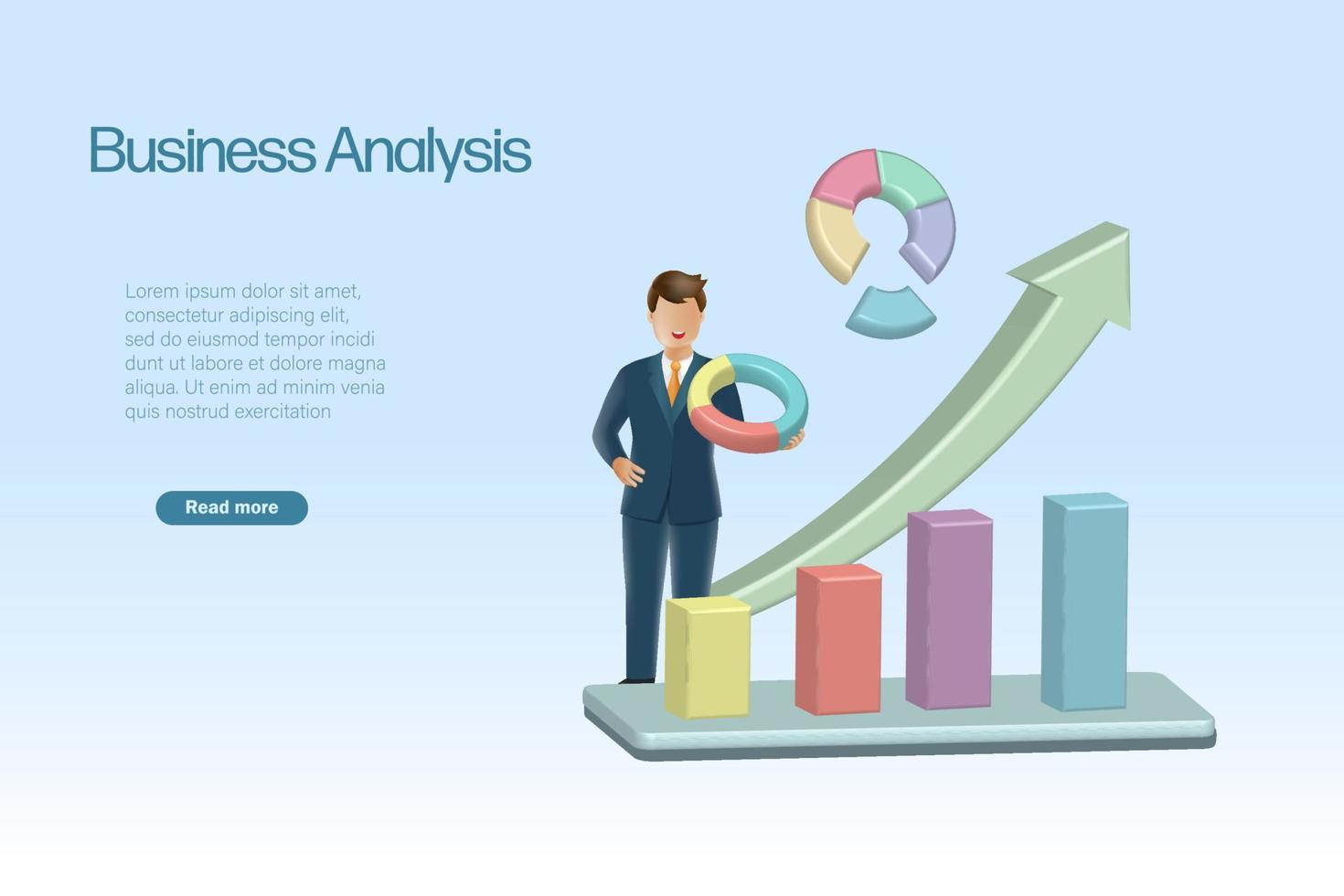 Business Analysis

Lorem ipsum dolor sit amet, consectetur adipiscing elit, sed do eiusmod tempor incidi dunt ut labore et dolore magna aliqua. Ut enim ad minim venia quis nostrud exercitation

Read more